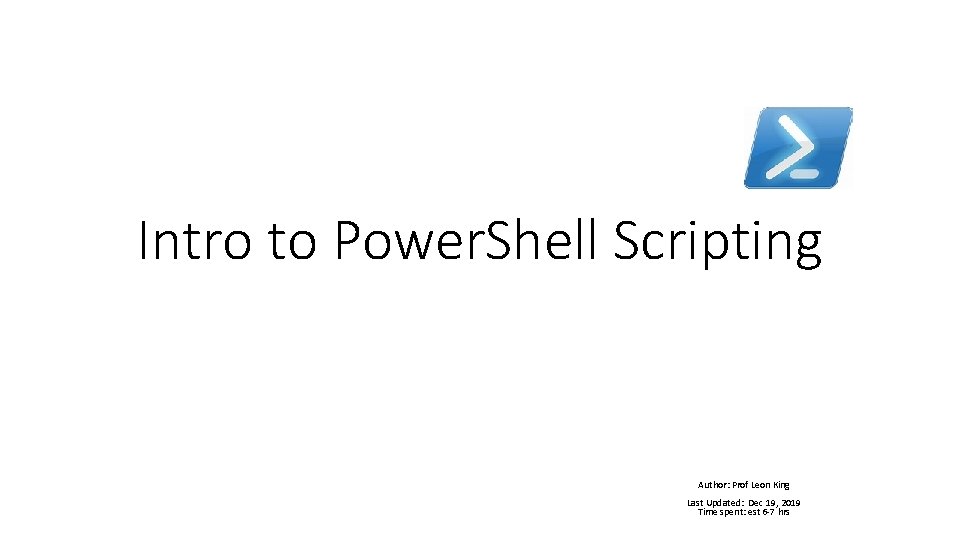 Intro to PowerShell Scripting

Author: Prof Leon King

Last Updated: Dec 19, 2019
Time spent: est 6-7 hrs